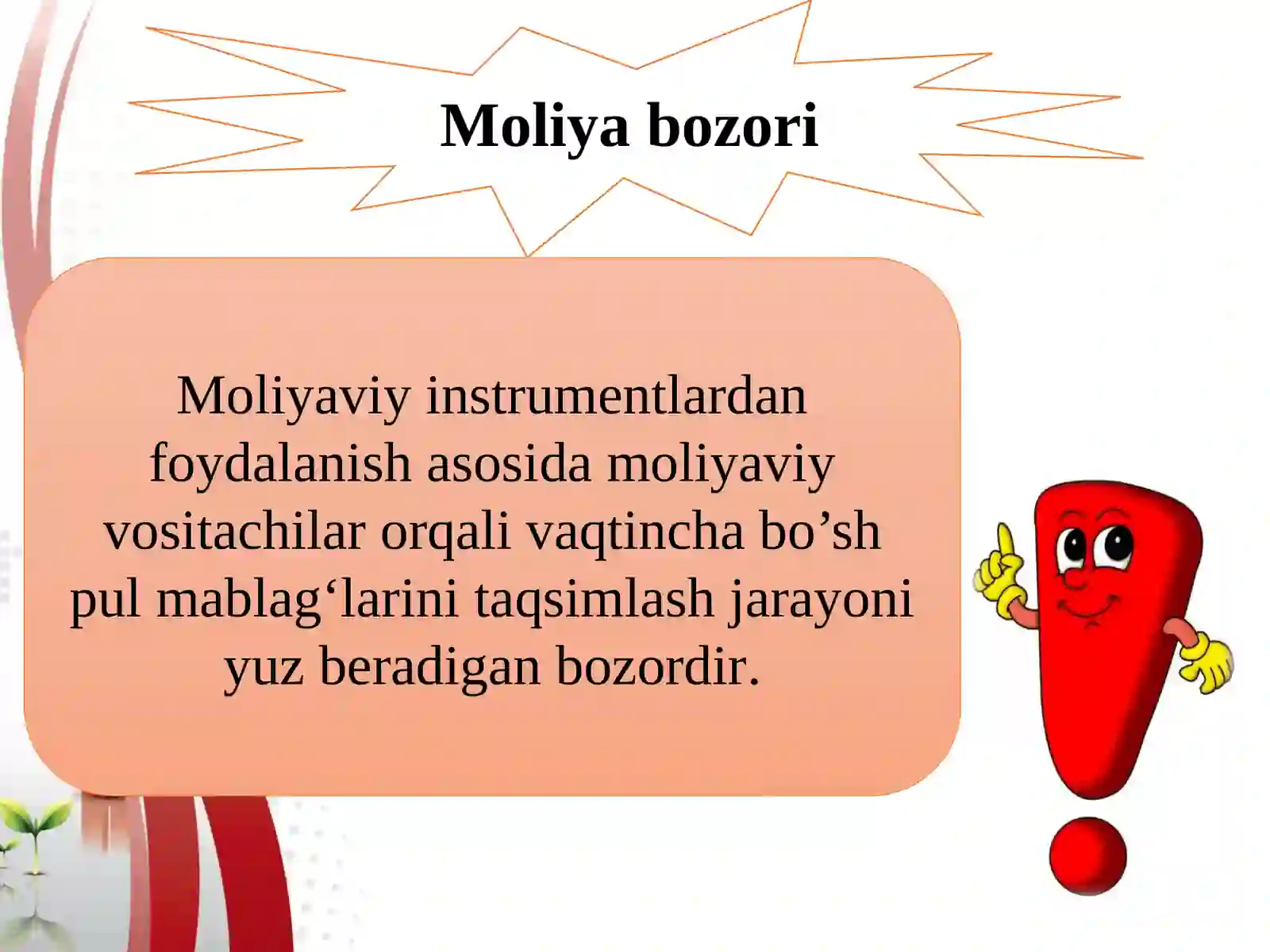 Moliya bozori

Moliyaviy instrumentlardan foydalanish asosida moliyaviy vositachilar orqali vaqtincha bo’sh pul mablag‘larini taqsimlash jarayoni yuz beradigan bozordir.